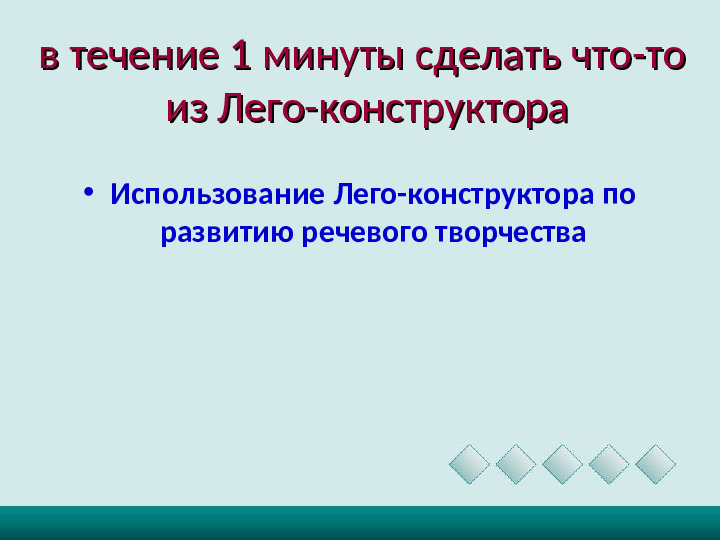 в течение 1 минуты сделать что-то из Лего-конструктора

• Использование Лего-конструктора по развитию речевого творчества